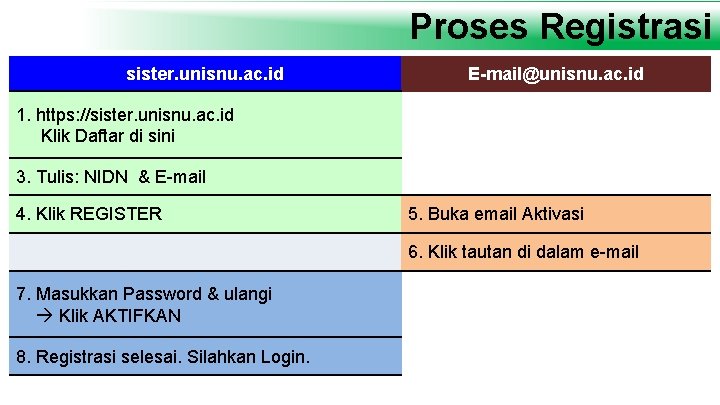 Proses Registrasi

| sister.unisnu.ac.id | E-mail@unisnu.ac.id |
|---|---|
| 1. https://sister.unisnu.ac.id Klik Daftar di sini | |
| 3. Tulis: NIDN & E-mail | |
| 4. Klik REGISTER | 5. Buka email Aktivasi |
| | 6. Klik tautan di dalam e-mail |
| 7. Masukkan Password & ulangi → Klik AKTIFKAN | |
| 8. Registrasi selesai. Silahkan Login. | |